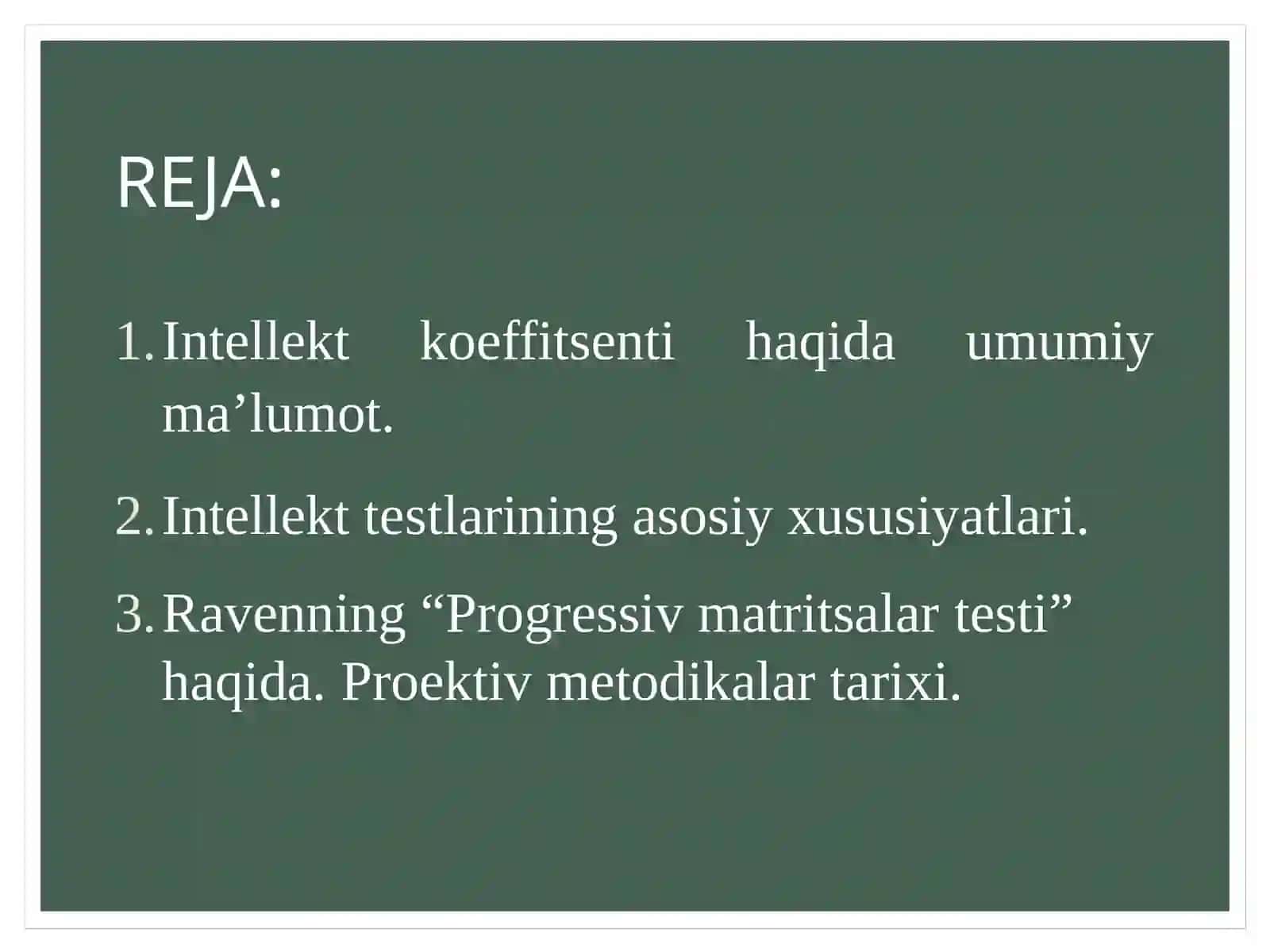 REJA:

1. Intellekt koeffitsenti haqida umumiy ma’lumot.

2. Intellekt testlarining asosiy xususiyatlari.

3. Ravenning “Progressiv matritsalar testi” haqida. Proektiv metodikalar tarixi.